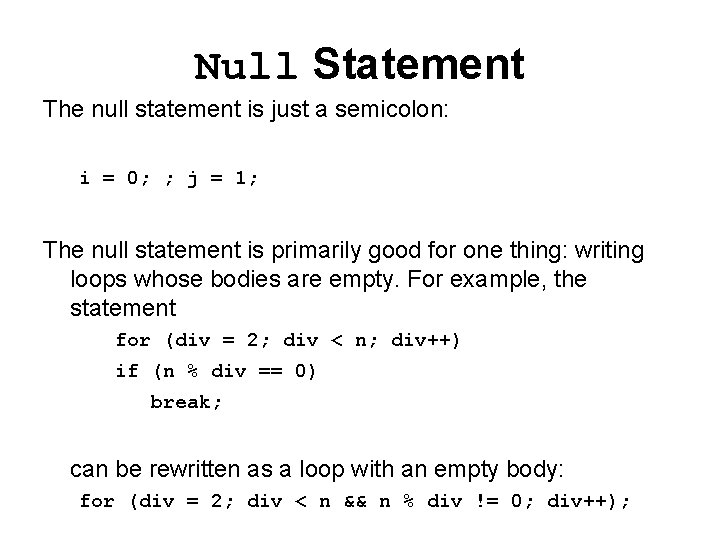 Null Statement

The null statement is just a semicolon:

i = 0; ; j = 1;

The null statement is primarily good for one thing: writing loops whose bodies are empty. For example, the statement

for (div = 2; div < n; div++)
if (n % div == 0)
break;

can be rewritten as a loop with an empty body:

for (div = 2; div < n && n % div != 0; div++);